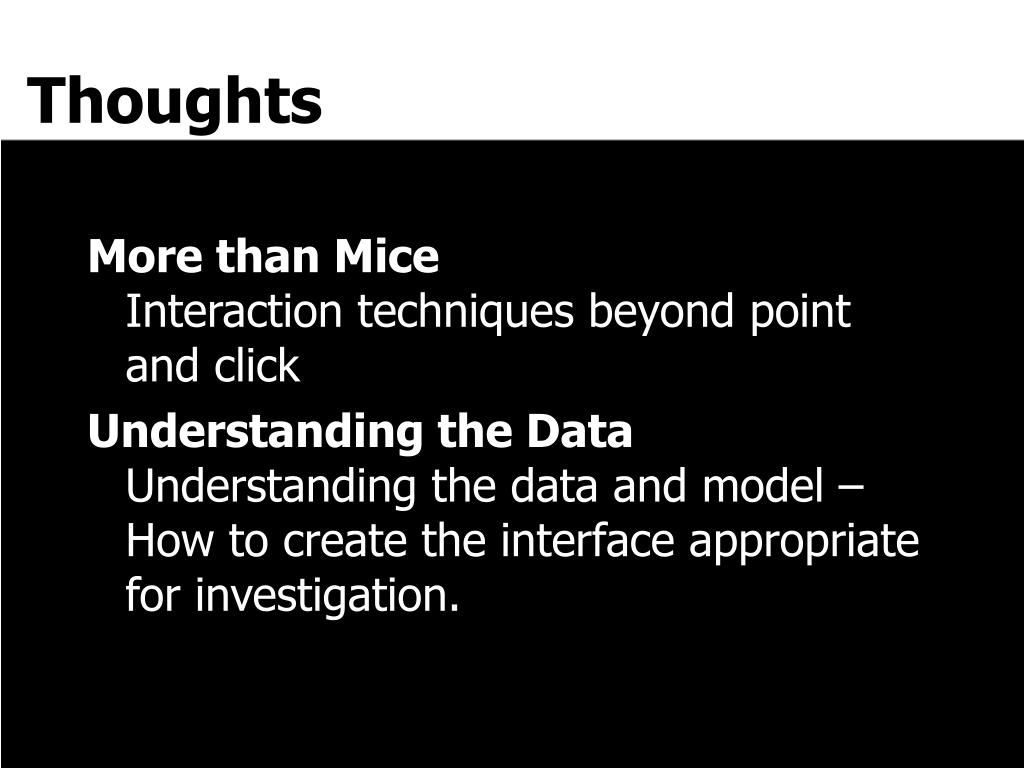 Thoughts

More than Mice
Interaction techniques beyond point and click

Understanding the Data
Understanding the data and model – How to create the interface appropriate for investigation.